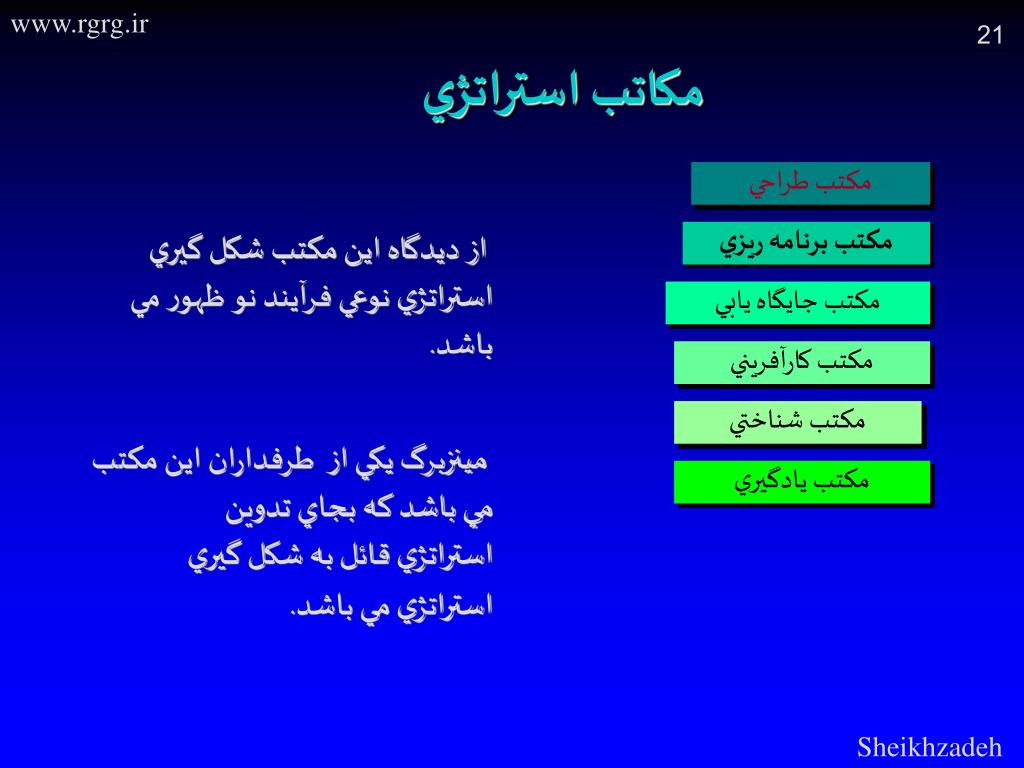 www.rgrg.ir

21

مكاتب استراتژي

مكتب طراحي

مكتب برنامه ريزي

مكتب جايگاه يابي

مكتب كارآفريني

مكتب شناختي

مكتب يادگيري

از ديدگاه اين مكتب شكل گيري استراتژي نوعي فرآيند نو ظهور مي باشد.

ميتزبرگ يكي از طرفداران اين مكتب مي باشد كه بجاي تدوين استراتژي قائل به شكل گيري استراتژي مي باشد.

Sheikhzadeh